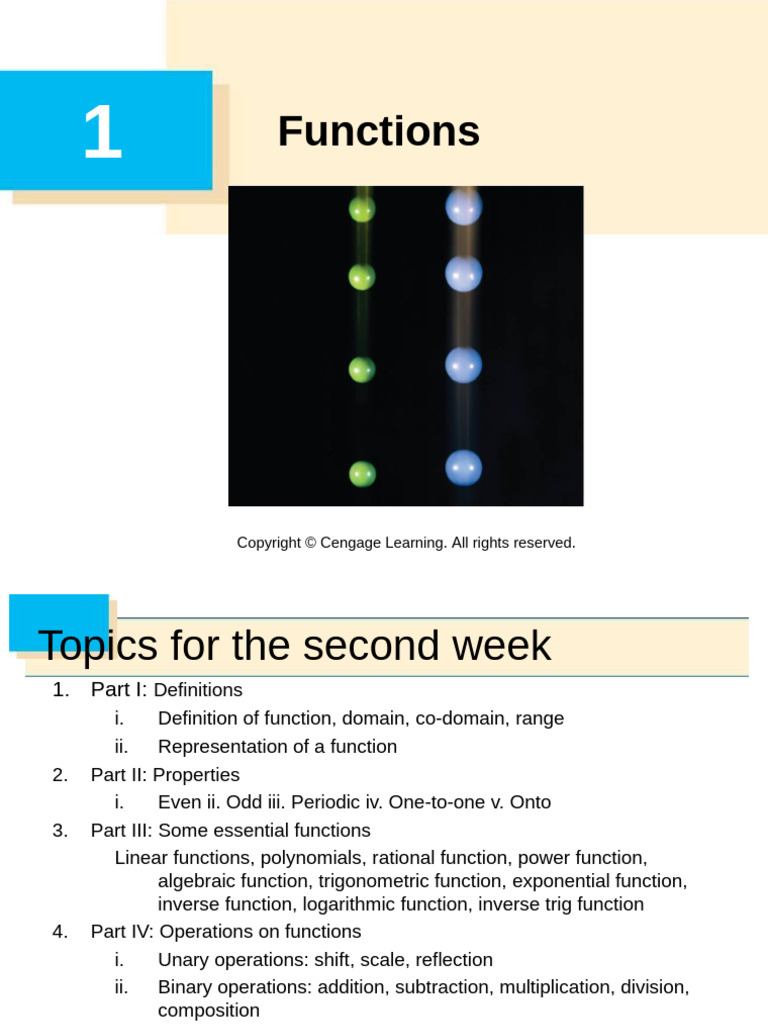 1

Functions

Copyright © Cengage Learning. All rights reserved.

Topics for the second week

1. Part I: Definitions
   i. Definition of function, domain, co-domain, range
   ii. Representation of a function
2. Part II: Properties
   i. Even ii. Odd iii. Periodic iv. One-to-one v. Onto
3. Part III: Some essential functions
   Linear functions, polynomials, rational function, power function, algebraic function, trigonometric function, exponential function, inverse function, logarithmic function, inverse trig function
4. Part IV: Operations on functions
   i. Unary operations: shift, scale, reflection
   ii. Binary operations: addition, subtraction, multiplication, division, composition